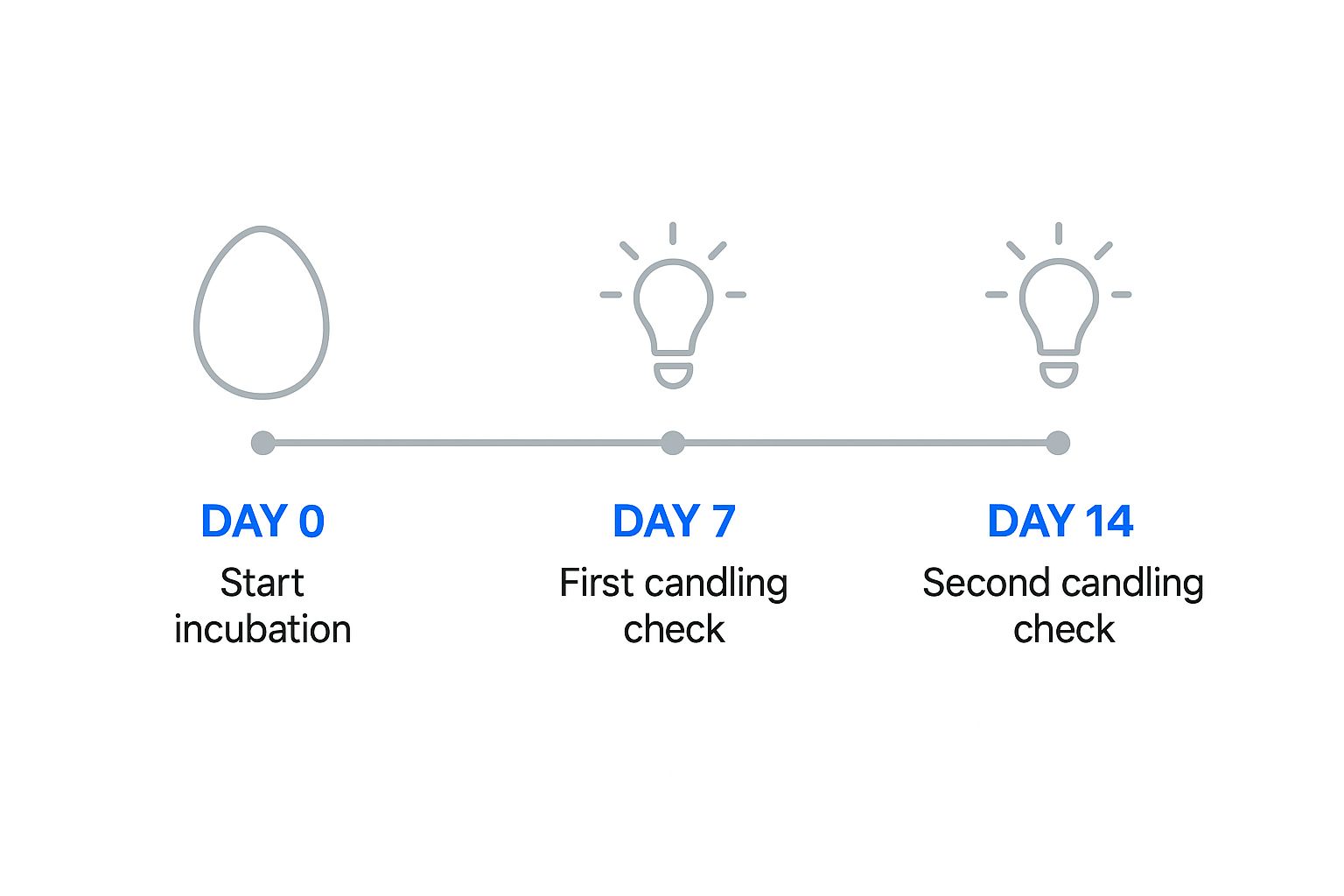 DAY 0
Start incubation

DAY 7
First candling check

DAY 14
Second candling check